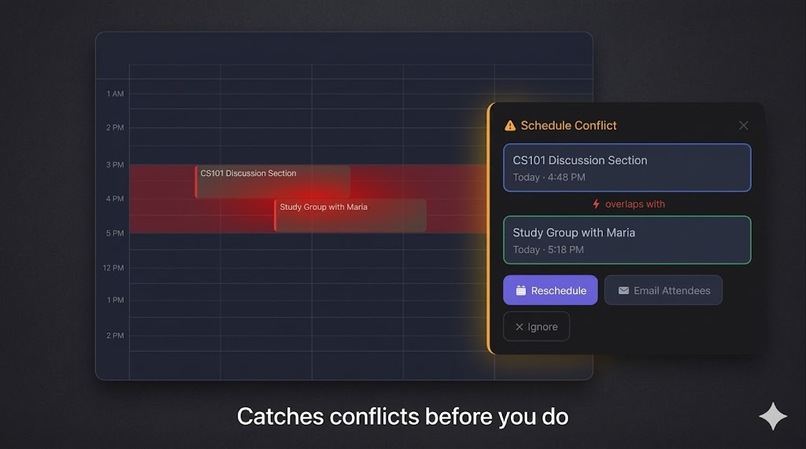 1 AM
2 PM
3 PM
4 PM
5 PM
12 PM
1 PM
2 PM

CS101 Discussion Section
Study Group with Maria

Schedule Conflict

CS101 Discussion Section
Today · 4:48 PM

overlaps with

Study Group with Maria
Today · 5:18 PM

Reschedule
Email Attendees
Ignore

Catches conflicts before you do